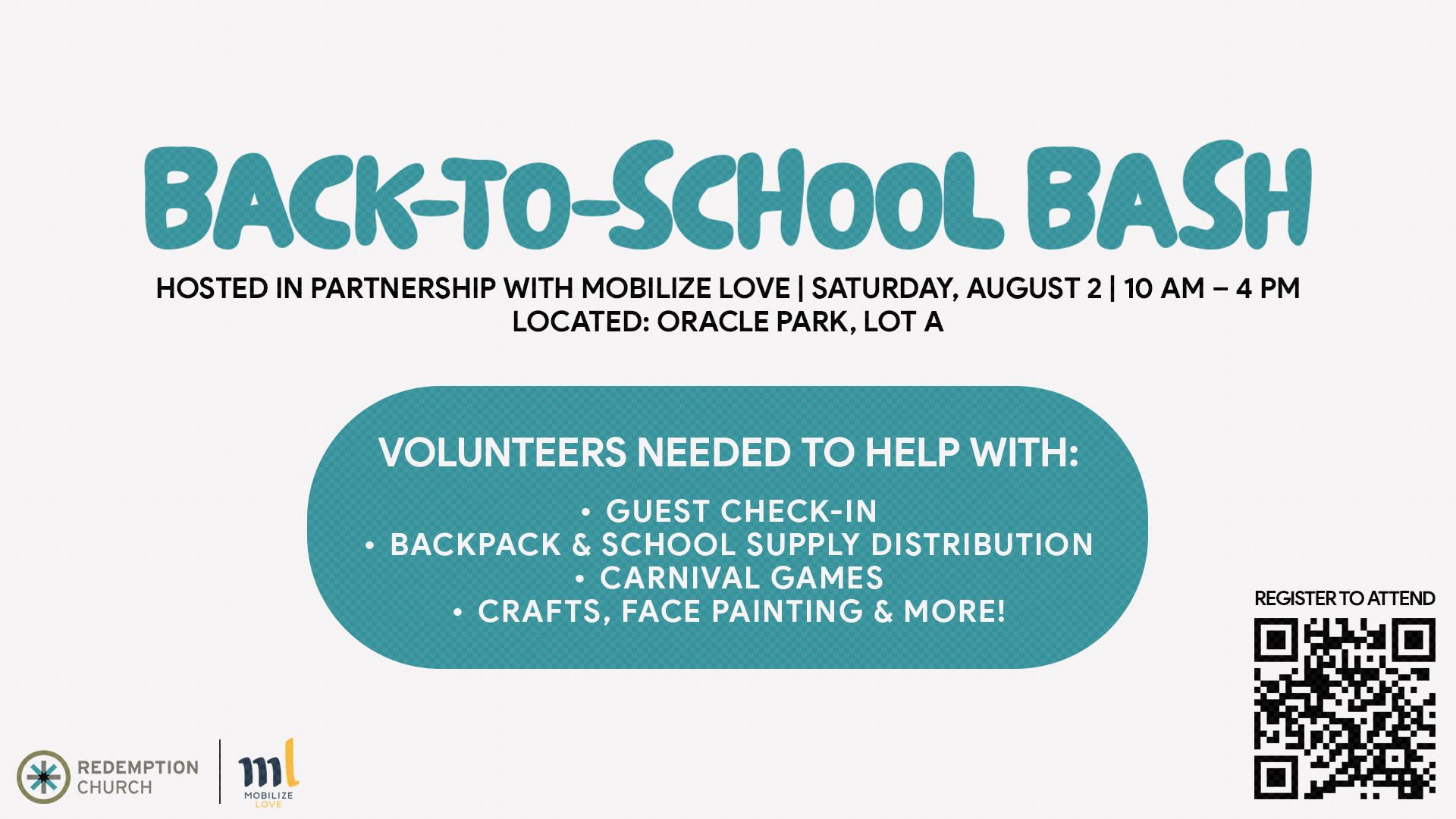 BACK-TO-SCHOOL BASH

HOSTED IN PARTNERSHIP WITH MOBILIZE LOVE | SATURDAY, AUGUST 2 | 10 AM – 4 PM
LOCATED: ORACLE PARK, LOT A

VOLUNTEERS NEEDED TO HELP WITH:

• GUEST CHECK-IN
• BACKPACK & SCHOOL SUPPLY DISTRIBUTION
• CARNIVAL GAMES
• CRAFTS, FACE PAINTING & MORE!

REGISTER TO ATTEND

REDEMPTION CHURCH

ml
MOBILIZE
LOVE